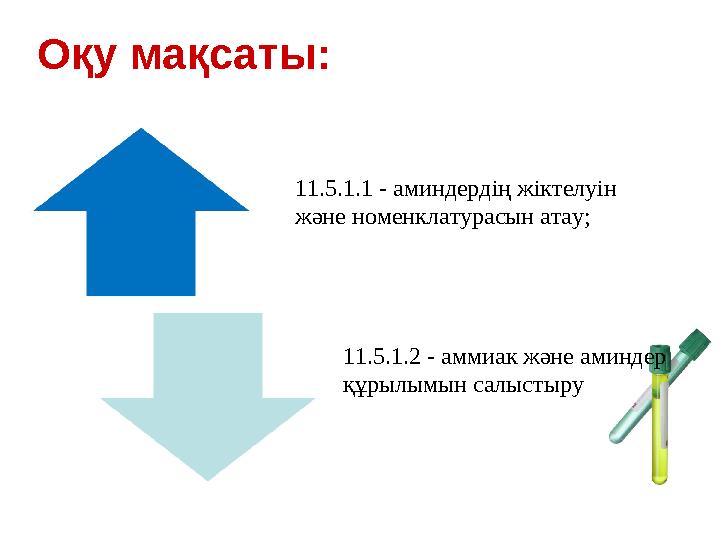 Оқу мақсаты:

11.5.1.1 - аминдердің жіктелуін және номенклатурасын атау;

11.5.1.2 - аммиак және аминдер құрылымын салыстыру